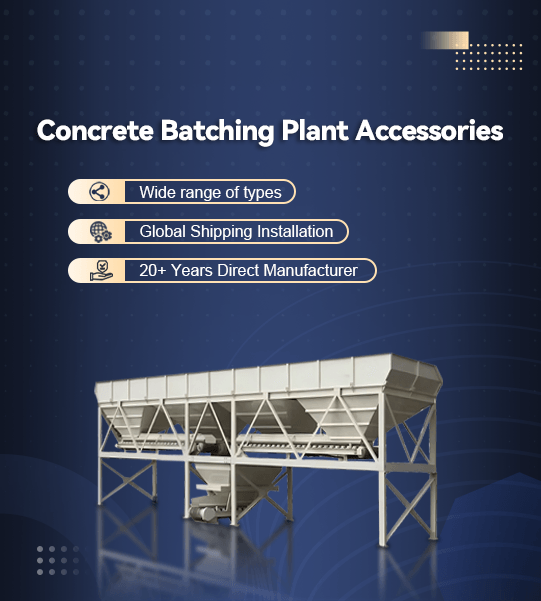 Concrete Batching Plant Accessories

Wide range of types

Global Shipping Installation

20+ Years Direct Manufacturer